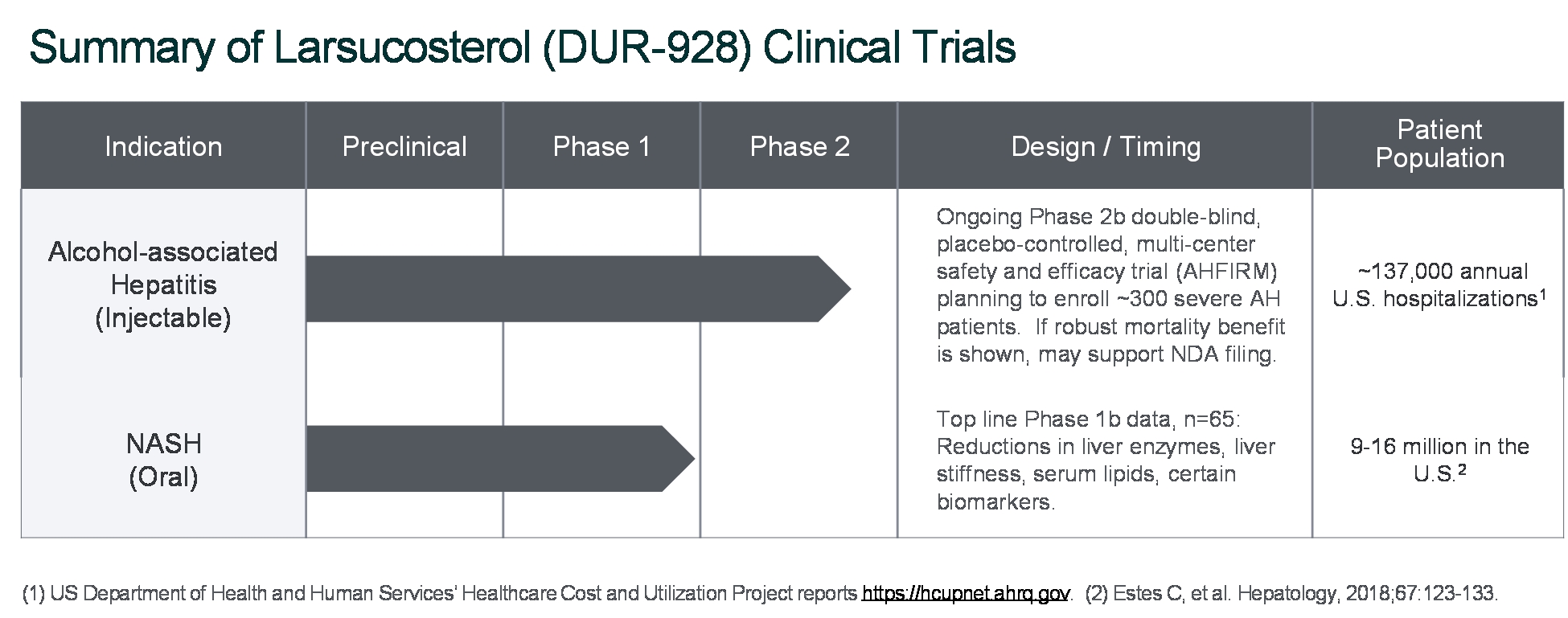 Summary of Larsucosterol (DUR-928) Clinical Trials

| Indication | Preclinical | Phase 1 | Phase 2 | Design / Timing | Patient Population |
|---|---|---|---|---|---|
| Alcohol-associated Hepatitis (Injectable) | | | | Ongoing Phase 2b double-blind, placebo-controlled, multi-center safety and efficacy trial (AHFIRM) planning to enroll ~300 severe AH patients. If robust mortality benefit is shown, may support NDA filing. | ~137,000 annual U.S. hospitalizations$^1$ |
| NASH (Oral) | | | | Top line Phase 1b data, n=65: Reductions in liver enzymes, liver stiffness, serum lipids, certain biomarkers. | 9-16 million in the U.S.$^2$ |

(1) US Department of Health and Human Services' Healthcare Cost and Utilization Project reports https://hcupnet.ahrq.gov. (2) Estes C, et al. Hepatology, 2018;67:123-133.